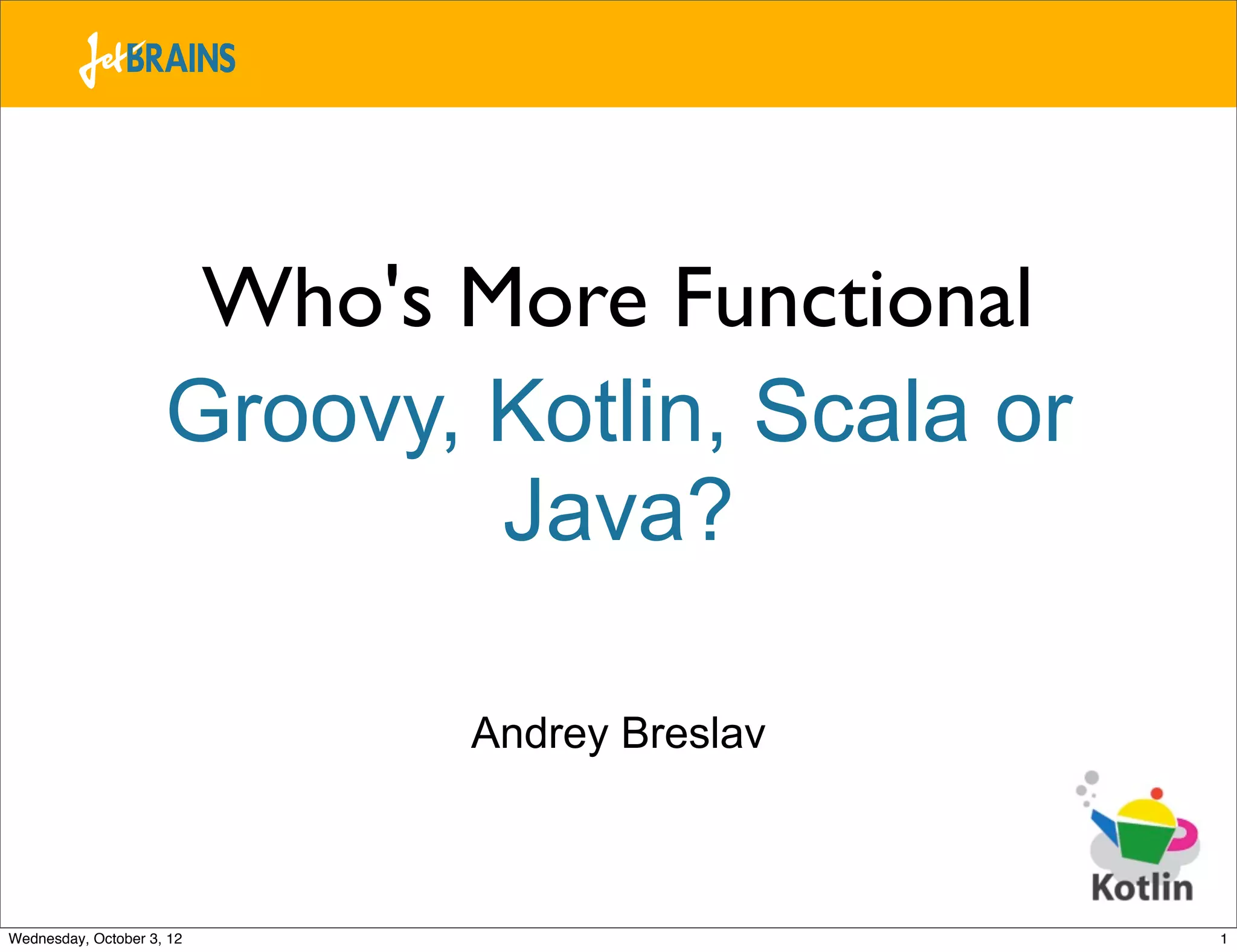 JetBRAINS

Who's More Functional

Groovy, Kotlin, Scala or Java?

Andrey Breslav

Kotlin

Wednesday, October 3, 12

1